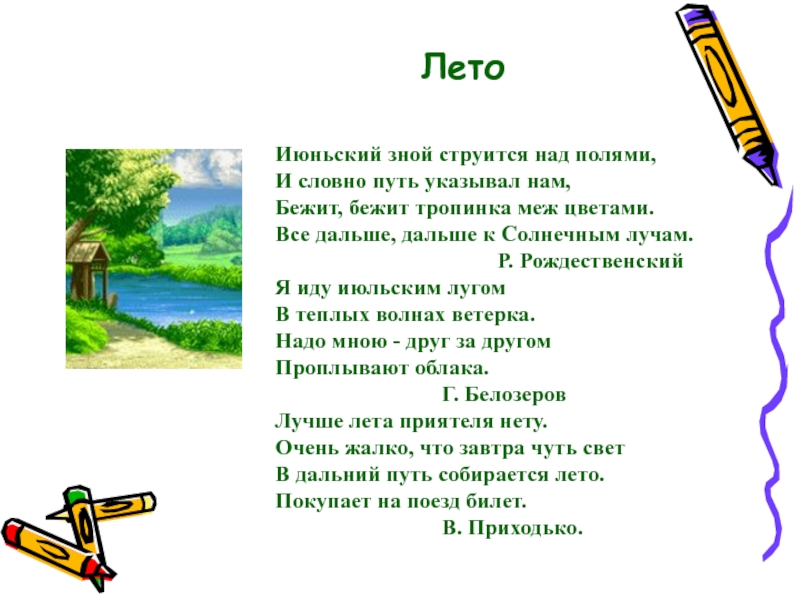 Лето

Июньский зной струится над полями,
И словно путь указывал нам,
Бежит, бежит тропинка меж цветами.
Все дальше, дальше к Солнечным лучам.
Р. Рождественский

Я иду июльским лугом
В теплых волнах ветерка.
Надо мною - друг за другом
Проплывают облака.
Г. Белозеров

Лучше лета приятеля нету.
Очень жалко, что завтра чуть свет
В дальний путь собирается лето.
Покупает на поезд билет.
В. Приходько.